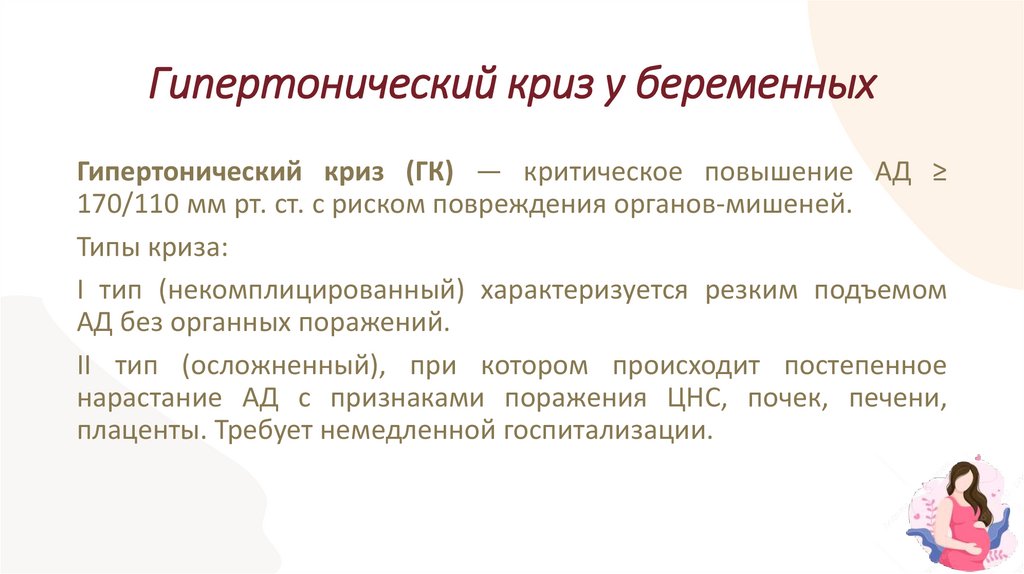 Гипертонический криз у беременных

Гипертонический криз (ГК) — критическое повышение АД ≥ 170/110 мм рт. ст. с риском повреждения органов-мишеней.

Типы криза:

I тип (некомплицированный) характеризуется резким подъемом АД без органных поражений.

II тип (осложненный), при котором происходит постепенное нарастание АД с признаками поражения ЦНС, почек, печени, плаценты. Требует немедленной госпитализации.